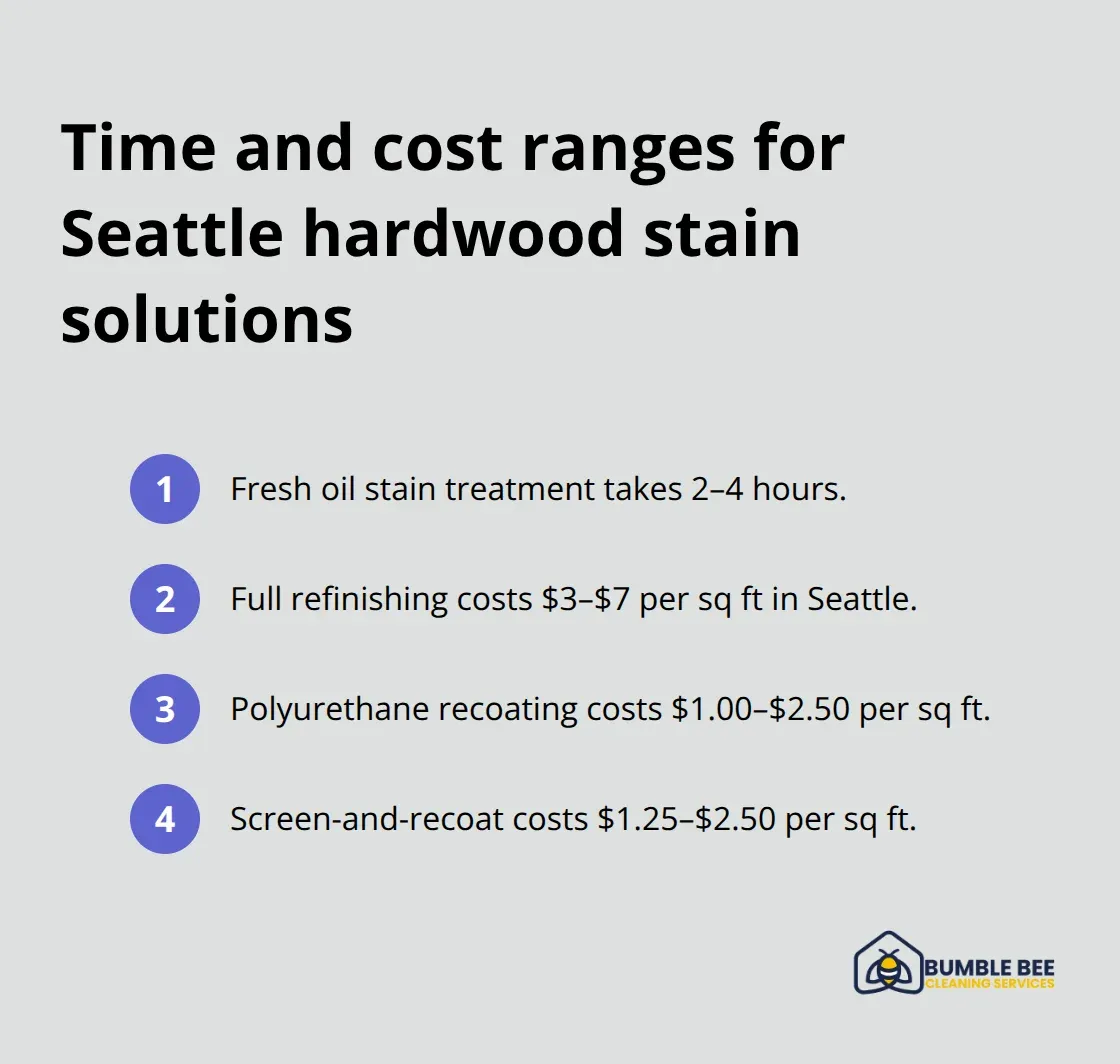 Time and cost ranges for Seattle hardwood stain solutions

1 Fresh oil stain treatment takes 2–4 hours.

2 Full refinishing costs \$3–\$7 per sq ft in Seattle.

3 Polyurethane recoating costs \$1.00–\$2.50 per sq ft.

4 Screen-and-recoat costs \$1.25–\$2.50 per sq ft.

BUMBLE BEE
CLEANING SERVICES